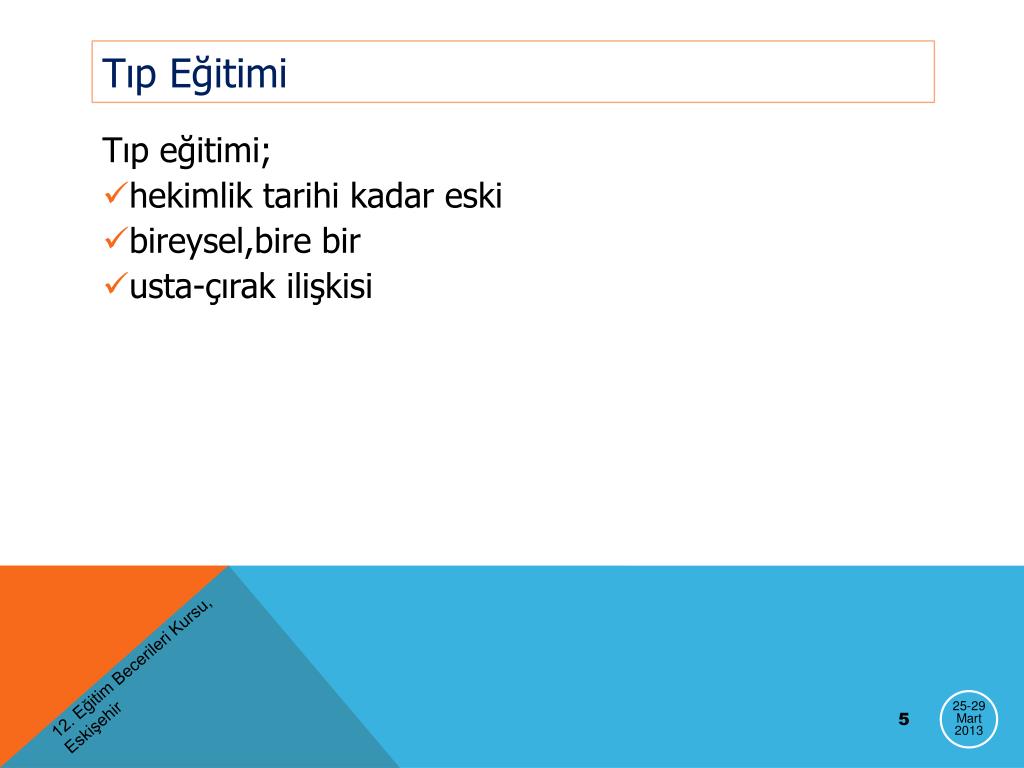 Tıp Eğitimi

Tıp eğitimi;
✓hekimlik tarihi kadar eski
✓bireysel,bire bir
✓usta-çırak ilişkisi

12. Eğitim Becerileri Kursu, Eskişehir

5

25-29 Mart 2013